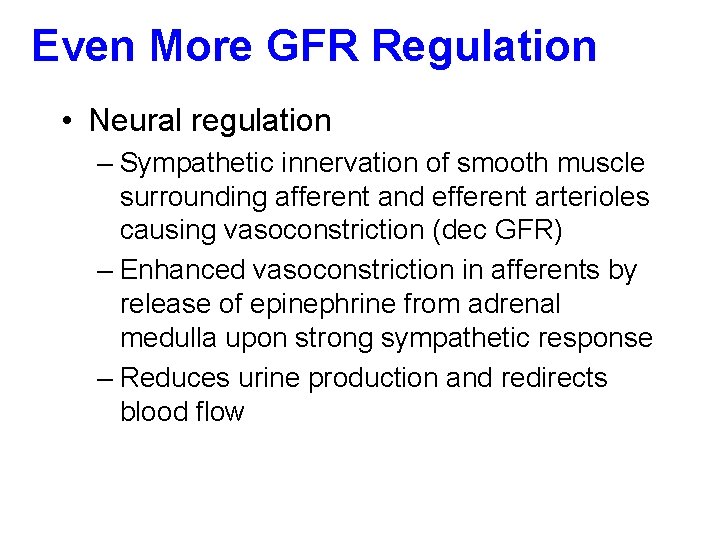 Even More GFR Regulation

• Neural regulation
– Sympathetic innervation of smooth muscle surrounding afferent and efferent arterioles causing vasoconstriction (dec GFR)
– Enhanced vasoconstriction in afferents by release of epinephrine from adrenal medulla upon strong sympathetic response
– Reduces urine production and redirects blood flow